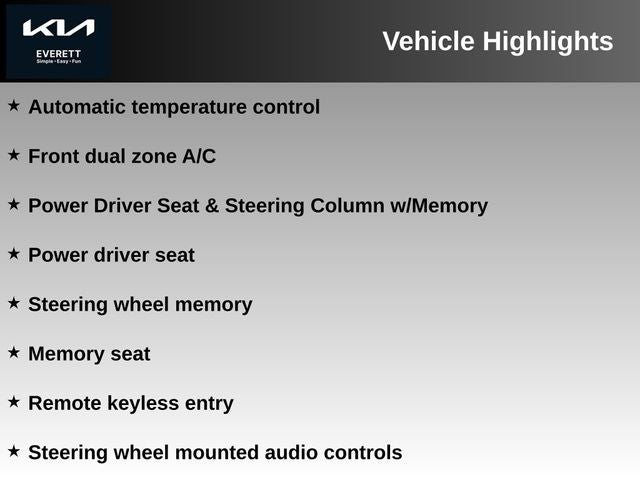 KIA
EVERETT
Simple • Easy • Fun

Vehicle Highlights

★ Automatic temperature control

★ Front dual zone A/C

★ Power Driver Seat & Steering Column w/Memory

★ Power driver seat

★ Steering wheel memory

★ Memory seat

★ Remote keyless entry

★ Steering wheel mounted audio controls